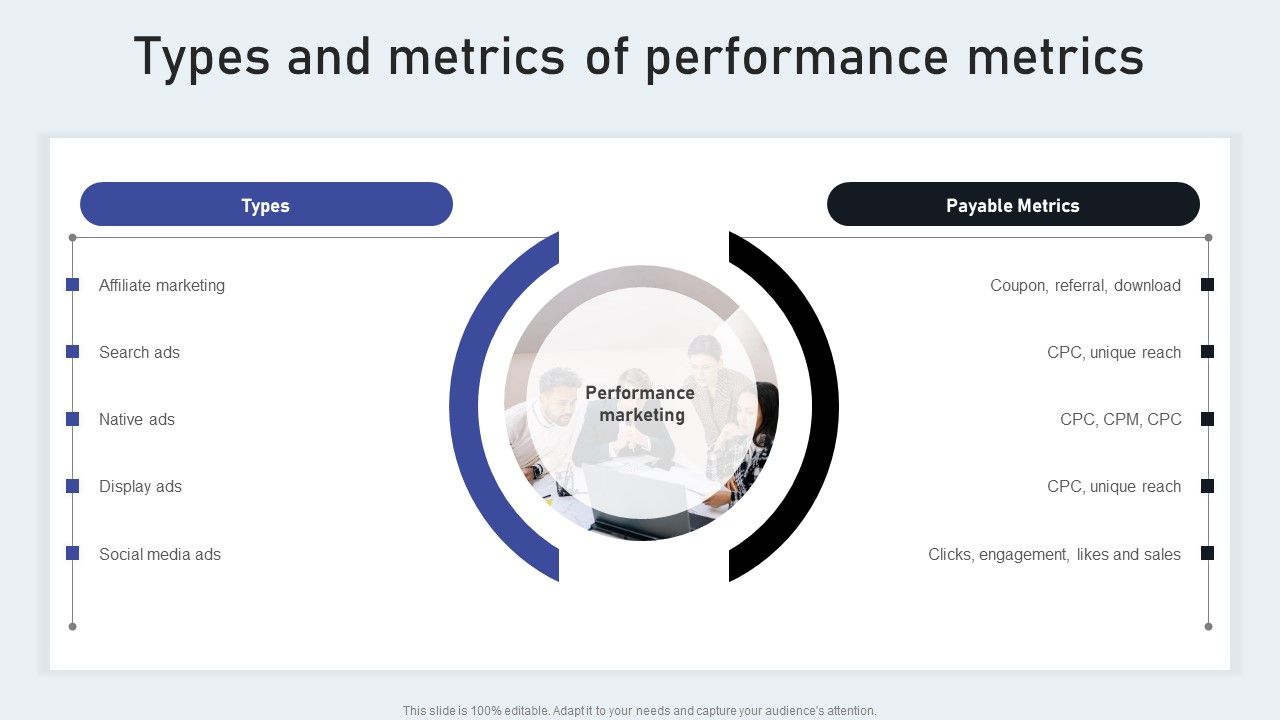 Types and metrics of performance metrics

Types

Affiliate marketing

Search ads

Native ads

Display ads

Social media ads

Performance marketing

Payable Metrics

Coupon, referral, download

CPC, unique reach

CPC, CPM, CPC

CPC, unique reach

Clicks, engagement, likes and sales

This slide is 100% editable. Adapt it to your needs and capture your audience's attention.